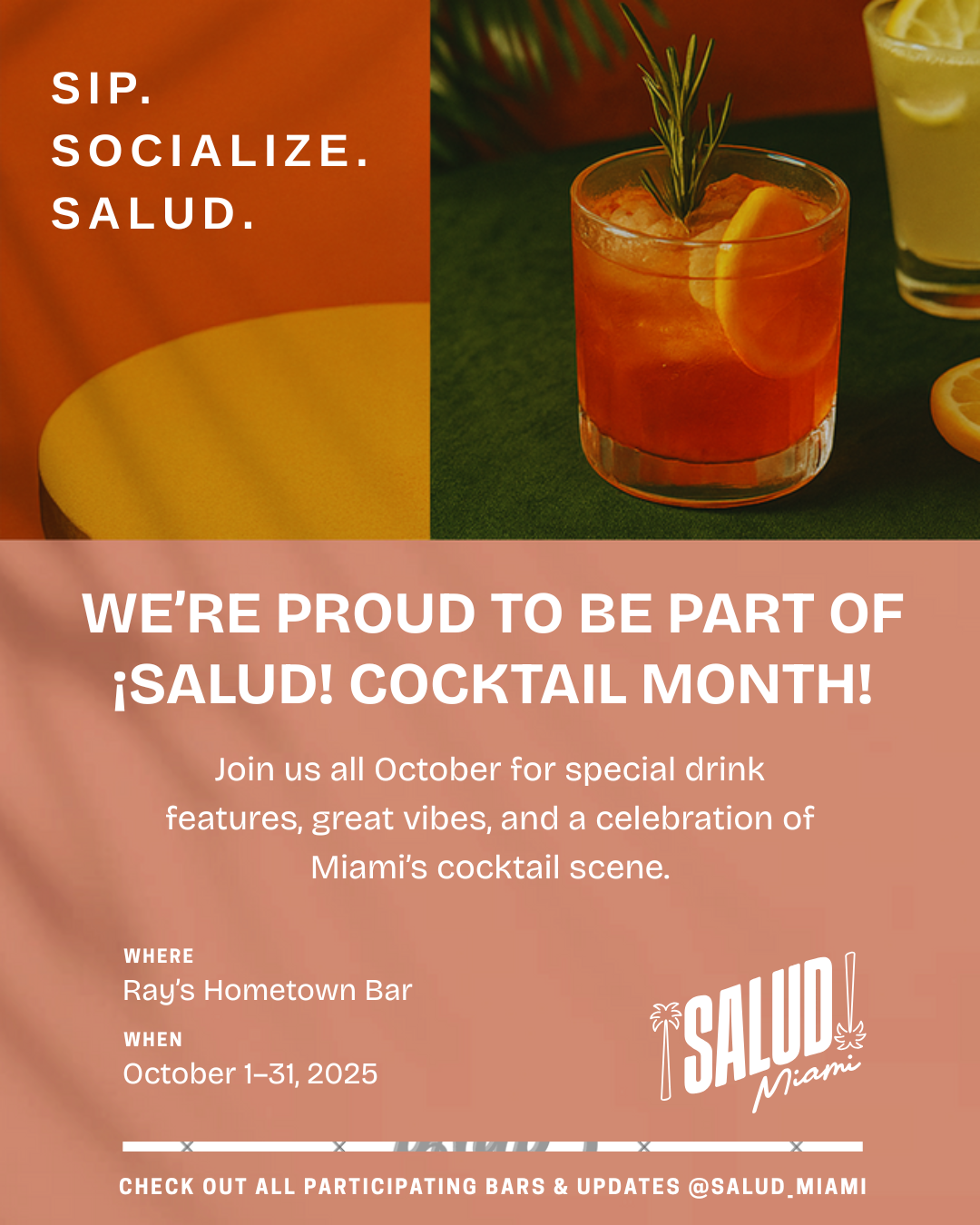 SIP.
SOCIALIZE.
SALUD.

WE'RE PROUD TO BE PART OF ¡SALUD! COCKTAIL MONTH!

Join us all October for special drink features, great vibes, and a celebration of Miami's cocktail scene.

WHERE
Ray's Hometown Bar

WHEN
October 1–31, 2025

¡SALUD! Miami

CHECK OUT ALL PARTICIPATING BARS & UPDATES @SALUD_MIAMI